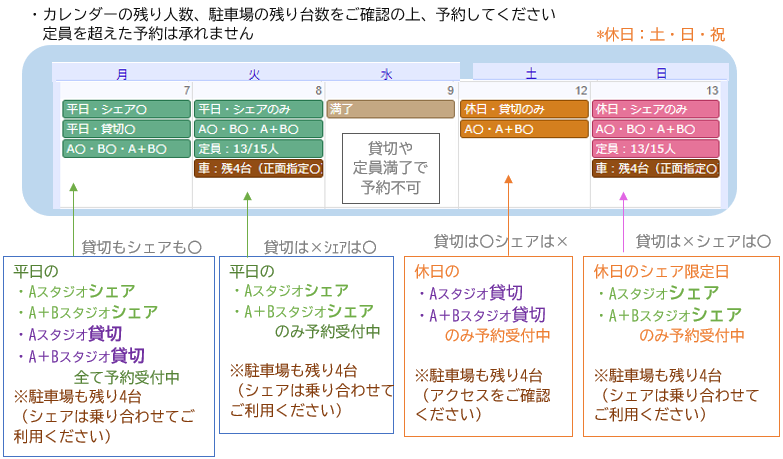 ・カレンダーの残り人数、駐車場の残り台数をご確認の上、予約してください
定員を超えた予約は承れません

*休日：土・日・祝

| 月 | 火 | 水 | 土 | 日 |
|---|---|---|---|---|
| 7 | 8 | 9 | 12 | 13 |
| 平日・シェア〇 | 平日・シェアのみ | 満了 | 休日・貸切のみ | 休日・シェアのみ |
| 平日・貸切〇 | A〇・B〇・A+B〇 | | A〇・A+B〇 | A〇・B〇・A+B〇 |
| A〇・B〇・A+B〇 | 定員：13/15人 | | | 定員：13/15人 |
| | 車：残4台（正面指定〇 | | | 車：残4台（正面指定〇 |

貸切や
定員満了で
予約不可

貸切もシェアも〇

平日の
・Aスタジオシェア
・A+Bスタジオシェア
・Aスタジオ貸切
・A+Bスタジオ貸切
全て予約受付中
※駐車場も残り4台
（シェアは乗り合わせてご利用ください）

貸切は×ｼｪｱは〇

平日の
・Aスタジオシェア
・A+Bスタジオシェア
のみ予約受付中
※駐車場も残り4台
（シェアは乗り合わせてご利用ください）

貸切は〇シェアは×

休日の
・Aスタジオ貸切
・A+Bスタジオ貸切
のみ予約受付中
※駐車場も残り4台
（アクセスをご確認ください）

貸切は×シェアは〇

休日のシェア限定日
・Aスタジオシェア
・A+Bスタジオシェア
のみ予約受付中
※駐車場も残り4台
（シェアは乗り合わせてご利用ください）